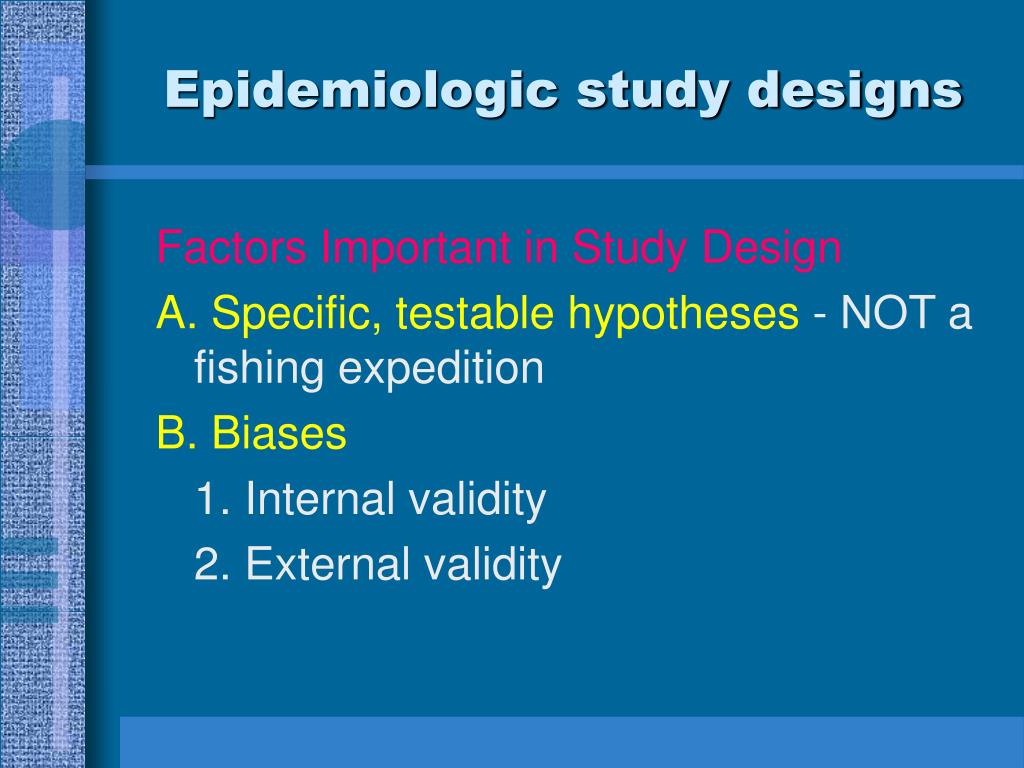 Epidemiologic study designs

Factors Important in Study Design

A. Specific, testable hypotheses - NOT a fishing expedition

B. Biases

1. Internal validity

2. External validity